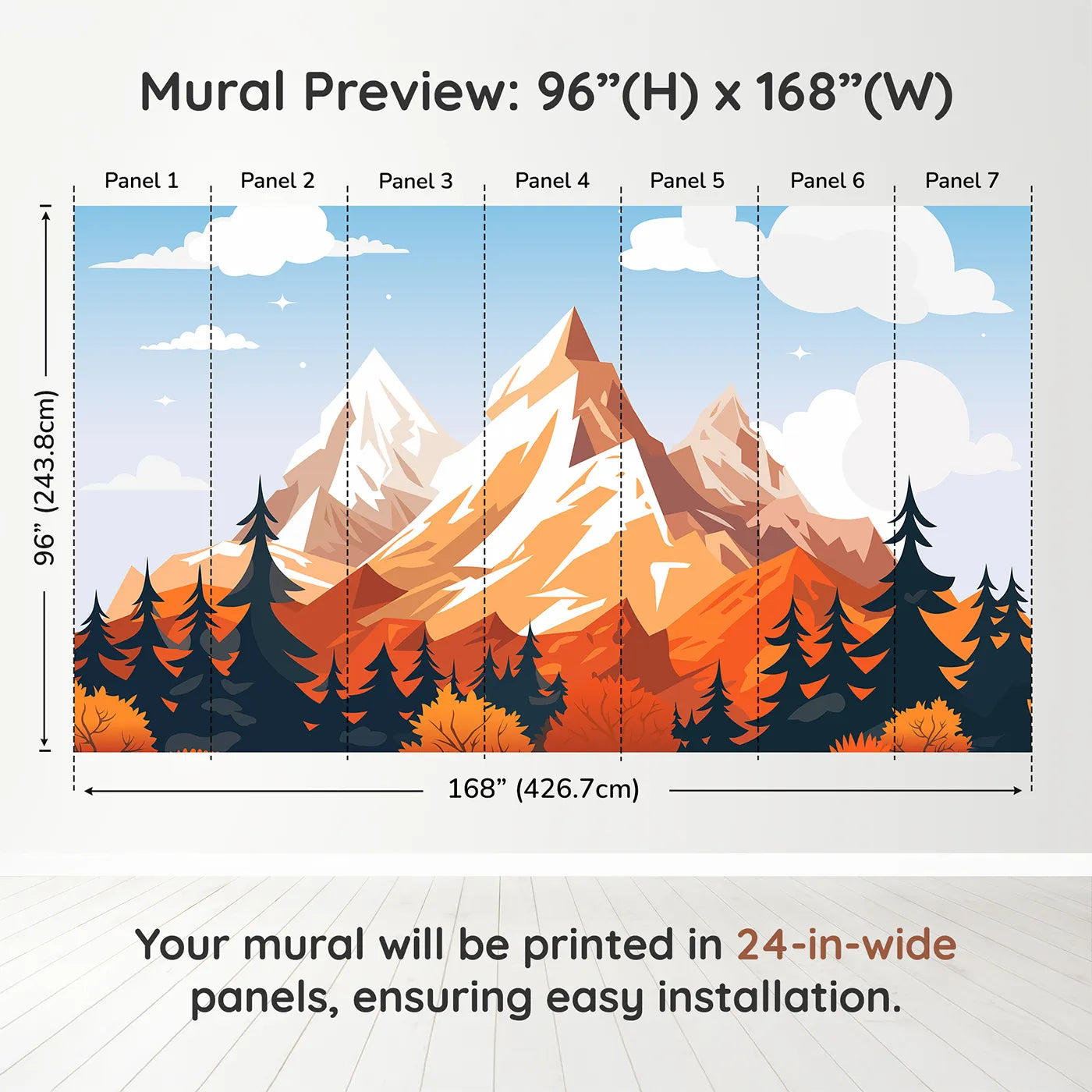 Mural Preview: 96”(H) x 168”(W)

Panel 1
Panel 2
Panel 3
Panel 4
Panel 5
Panel 6
Panel 7

96” (243.8cm)

168” (426.7cm)

Your mural will be printed in 24-in-wide panels, ensuring easy installation.